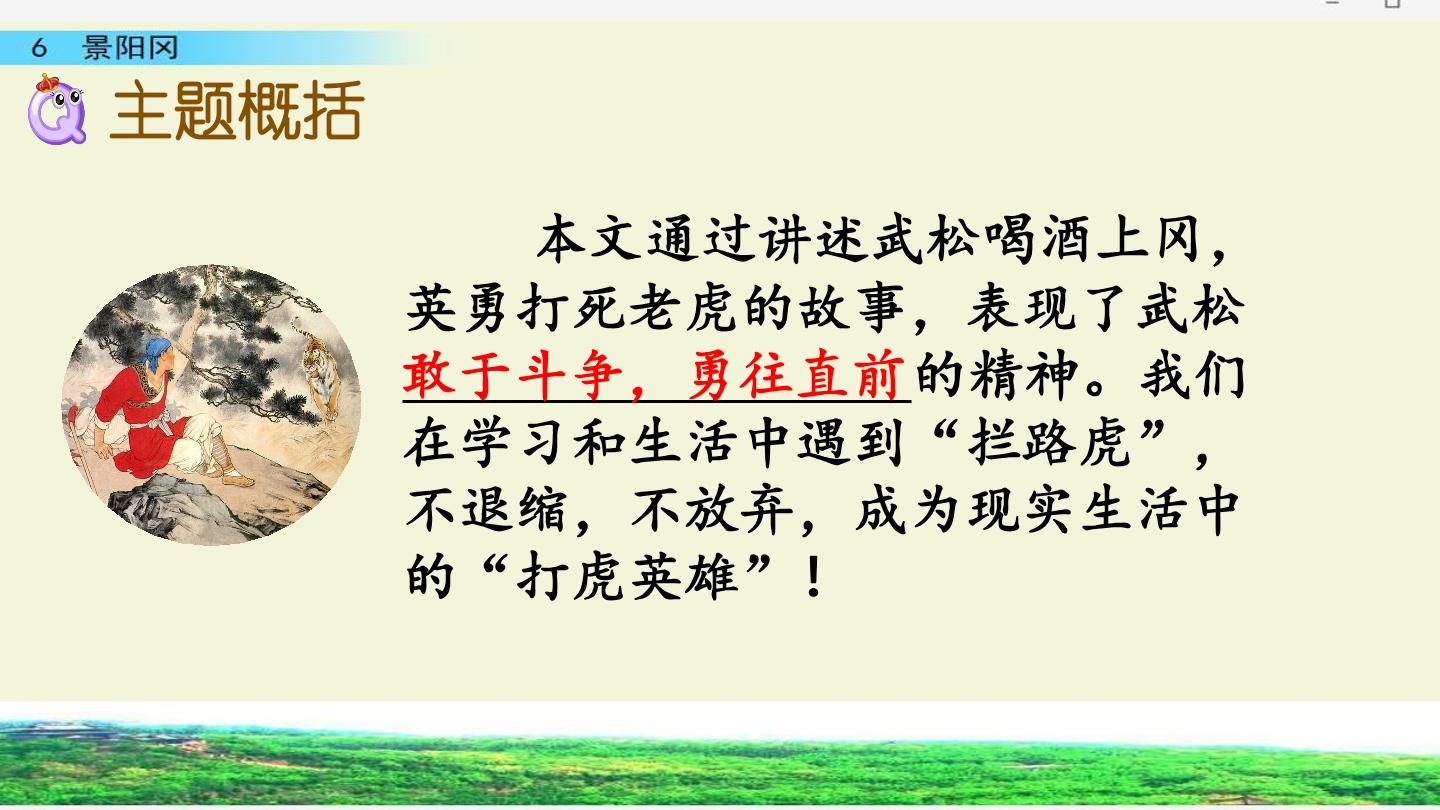 6 景阳冈

主题概括

本文通过讲述武松喝酒上冈，英勇打死老虎的故事，表现了武松敢于斗争，勇往直前的精神。我们在学习和生活中遇到“拦路虎”，不退缩，不放弃，成为现实生活中的“打虎英雄”！